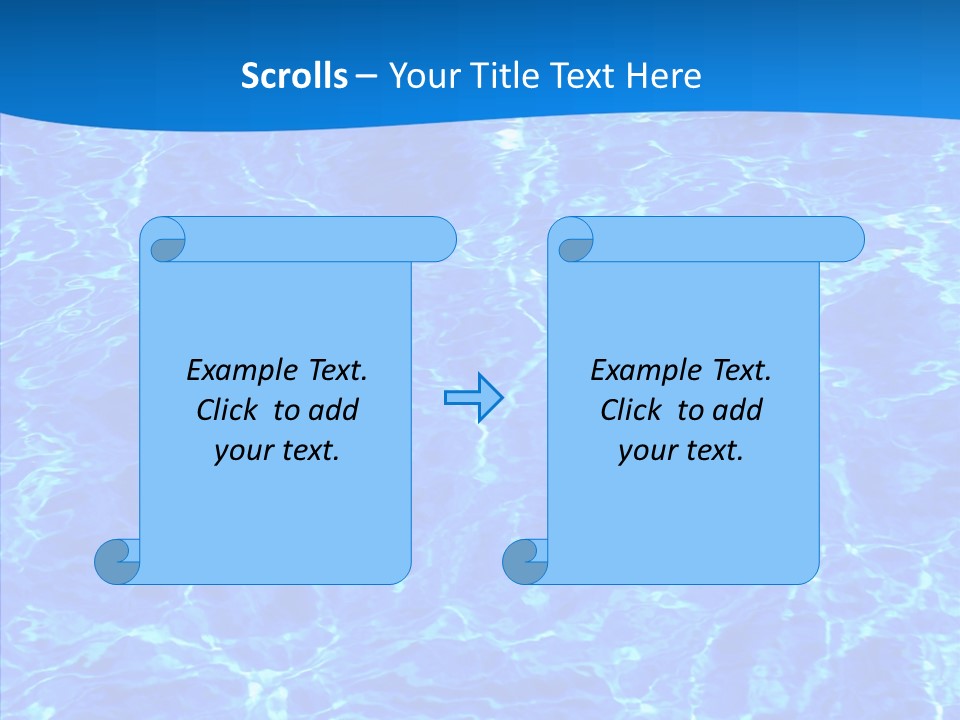 Scrolls – Your Title Text Here

Example Text. Click to add your text.

Example Text. Click to add your text.